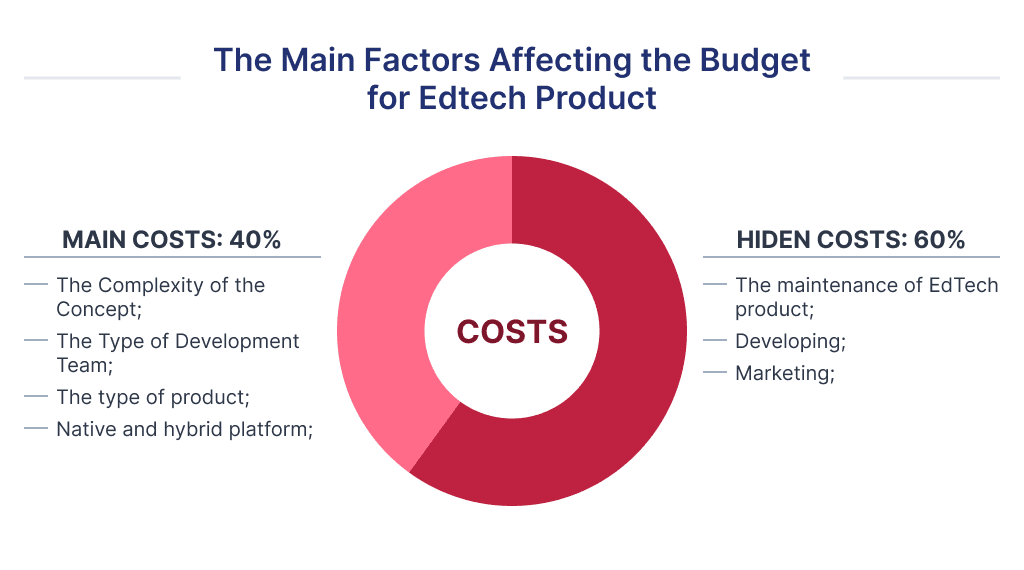 The Main Factors Affecting the Budget for Edtech Product

MAIN COSTS: 40%

— The Complexity of the Concept;
— The Type of Development Team;
— The type of product;
— Native and hybrid platform;

COSTS

HIDEN COSTS: 60%

— The maintenance of EdTech product;
— Developing;
— Marketing;